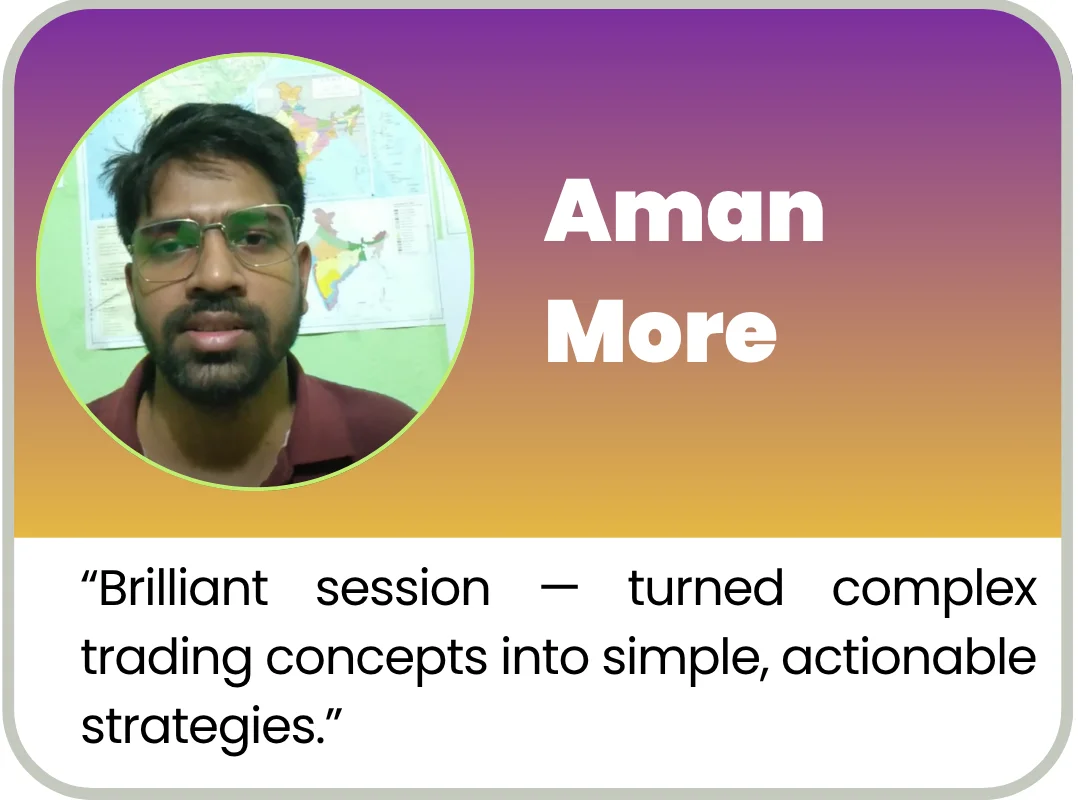 Aman More

“Brilliant session — turned complex trading concepts into simple, actionable strategies.”